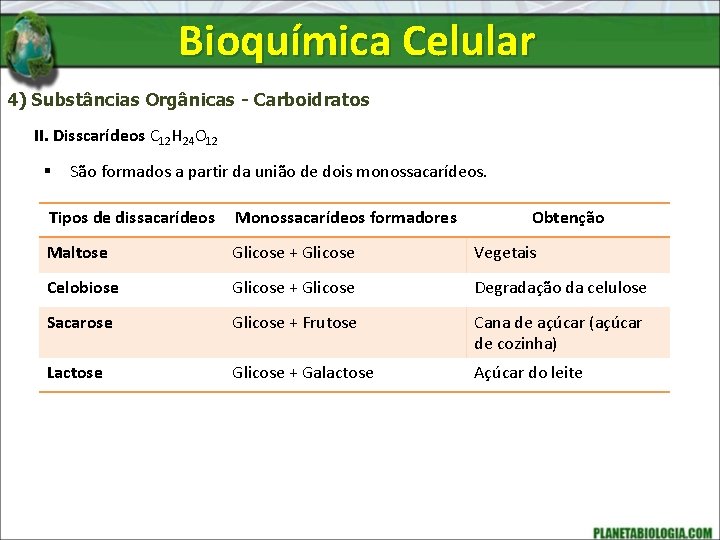 Bioquímica Celular

4) Substâncias Orgânicas - Carboidratos

II. Disscarídeos $C_{12}H_{24}O_{12}$

▪ São formados a partir da união de dois monossacarídeos.

| Tipos de dissacarídeos | Monossacarídeos formadores | Obtenção |
|---|---|---|
| Maltose | Glicose + Glicose | Vegetais |
| Celobiose | Glicose + Glicose | Degradação da celulose |
| Sacarose | Glicose + Frutose | Cana de açúcar (açúcar de cozinha) |
| Lactose | Glicose + Galactose | Açúcar do leite |

PLANETABIOLOGIA.COM